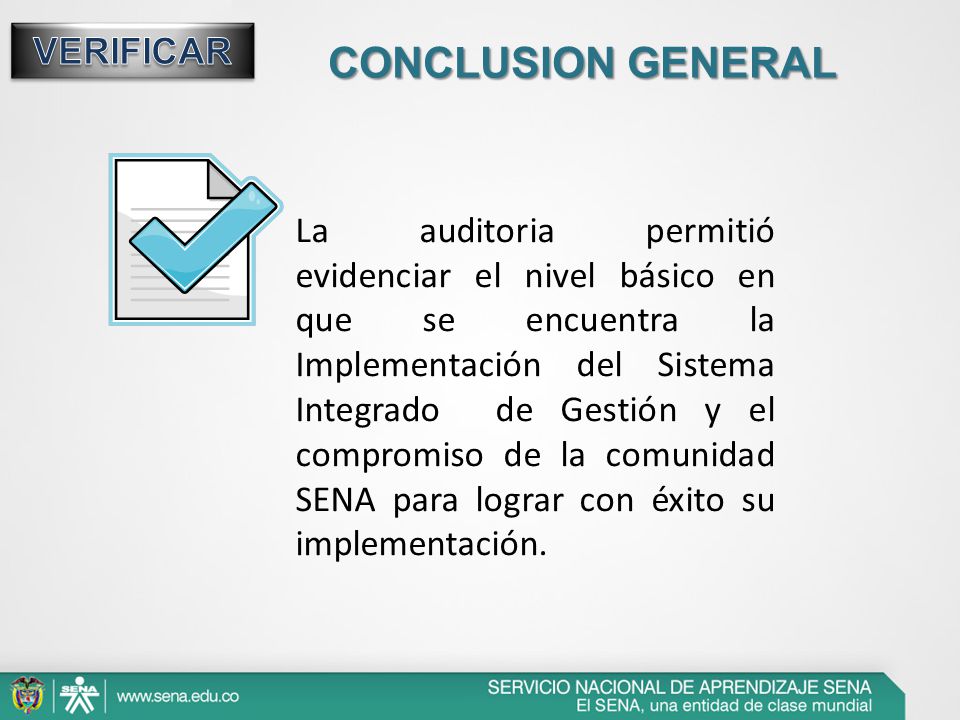 VERIFICAR

CONCLUSION GENERAL

La auditoria permitió evidenciar el nivel básico en que se encuentra la Implementación del Sistema Integrado de Gestión y el compromiso de la comunidad SENA para lograr con éxito su implementación.

SENA

www.sena.edu.co

SERVICIO NACIONAL DE APRENDIZAJE SENA
El SENA, una entidad de clase mundial